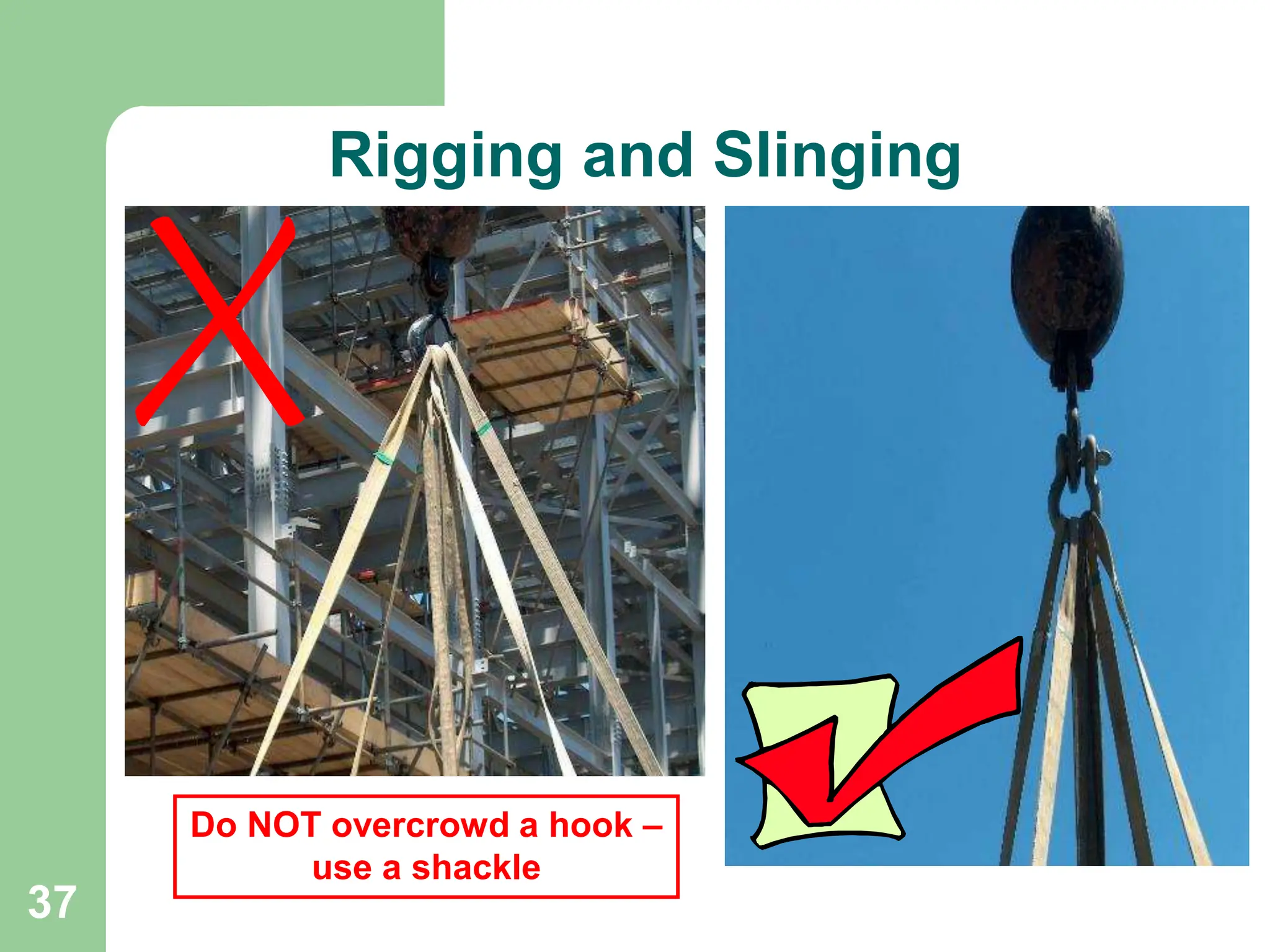 Rigging and Slinging

Do NOT overcrowd a hook – use a shackle

37